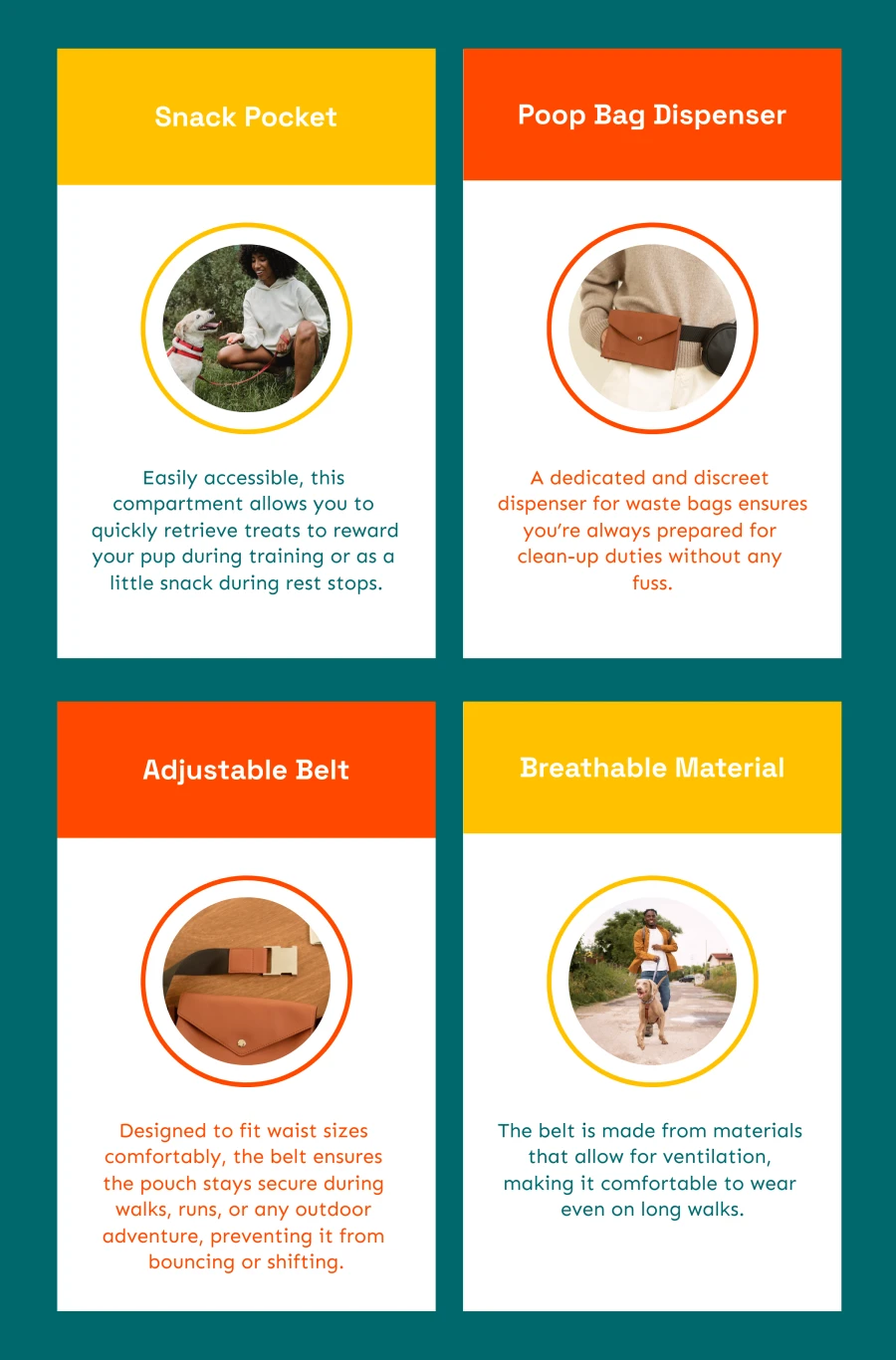 Snack Pocket

Easily accessible, this compartment allows you to quickly retrieve treats to reward your pup during training or as a little snack during rest stops.

Poop Bag Dispenser

A dedicated and discreet dispenser for waste bags ensures you're always prepared for clean-up duties without any fuss.

Adjustable Belt

Designed to fit waist sizes comfortably, the belt ensures the pouch stays secure during walks, runs, or any outdoor adventure, preventing it from bouncing or shifting.

Breathable Material

The belt is made from materials that allow for ventilation, making it comfortable to wear even on long walks.